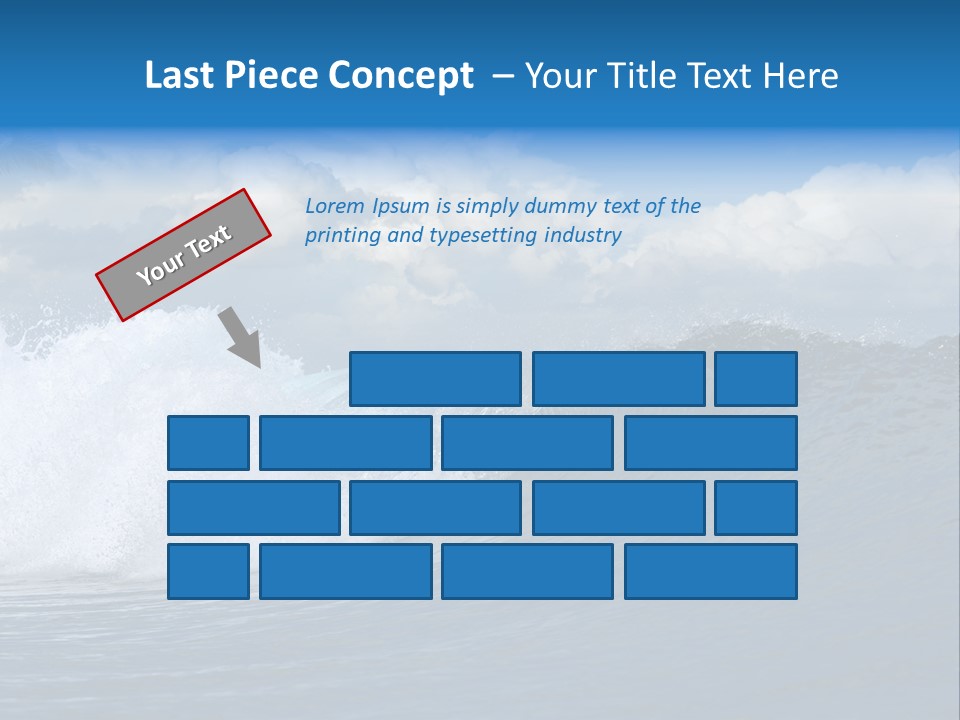 Last Piece Concept – Your Title Text Here

Your Text

Lorem Ipsum is simply dummy text of the printing and typesetting industry